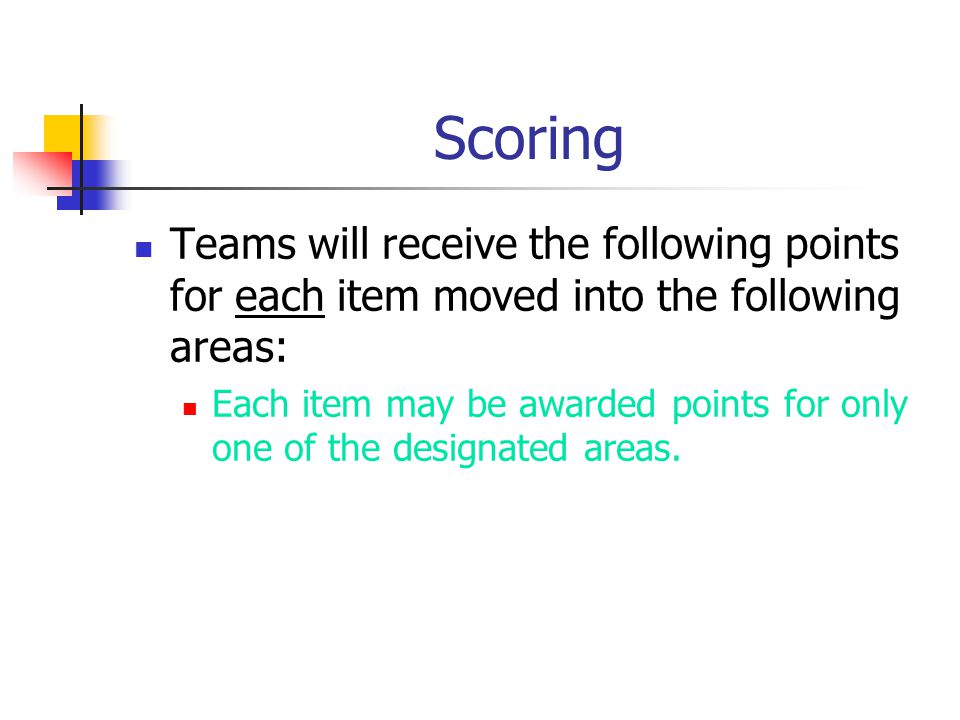 Scoring

Teams will receive the following points for each item moved into the following areas:

Each item may be awarded points for only one of the designated areas.